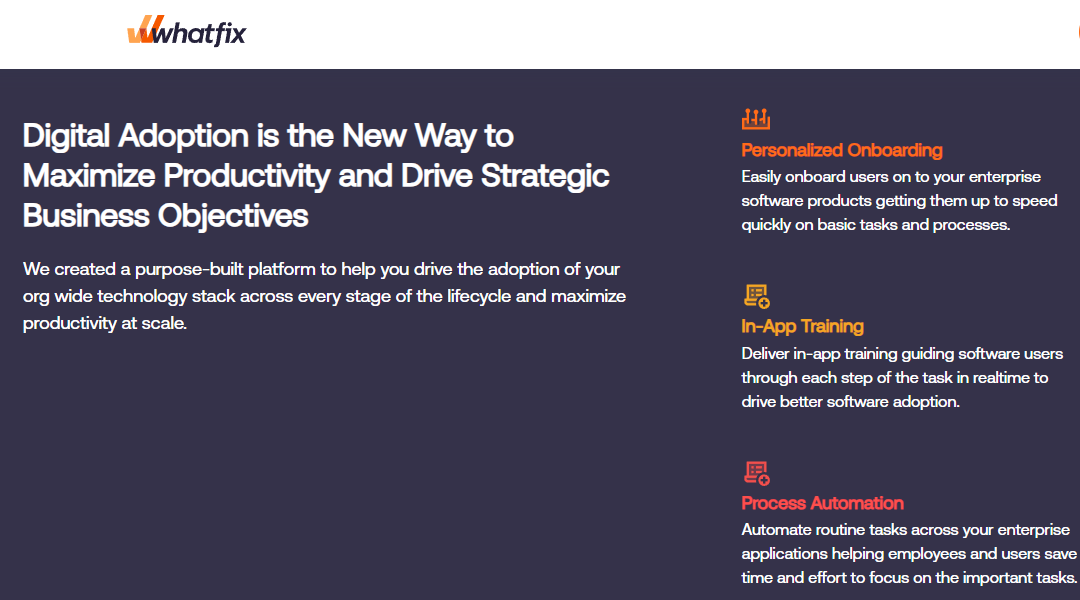 whatfix

Digital Adoption is the New Way to Maximize Productivity and Drive Strategic Business Objectives

We created a purpose-built platform to help you drive the adoption of your org wide technology stack across every stage of the lifecycle and maximize productivity at scale.

Personalized Onboarding
Easily onboard users on to your enterprise software products getting them up to speed quickly on basic tasks and processes.

In-App Training
Deliver in-app training guiding software users through each step of the task in realtime to drive better software adoption.

Process Automation
Automate routine tasks across your enterprise applications helping employees and users save time and effort to focus on the important tasks.